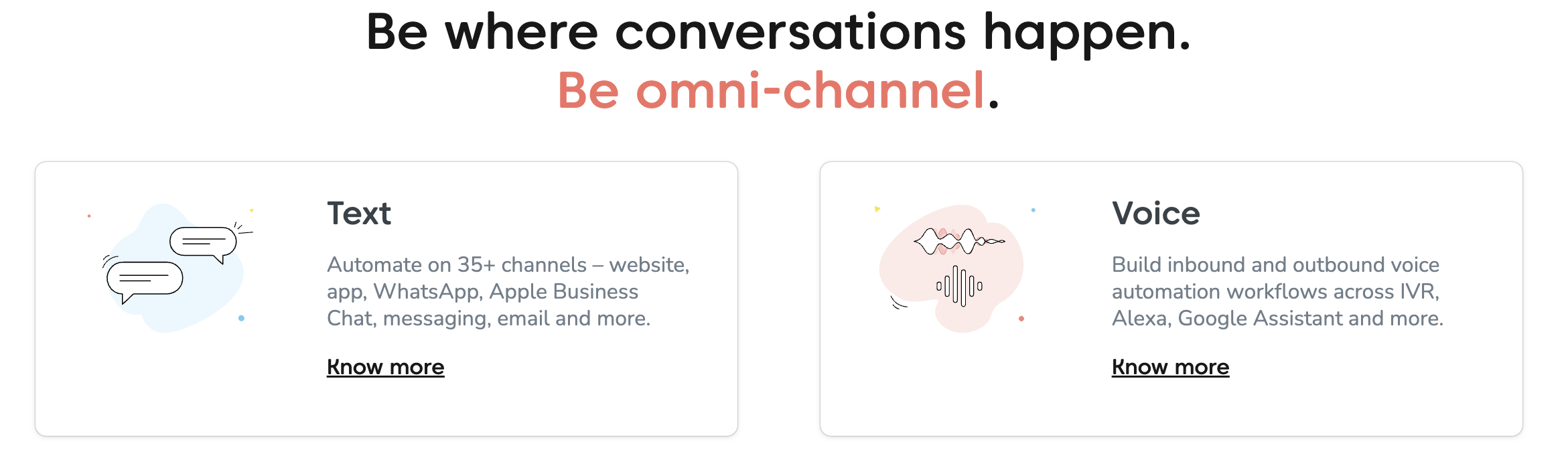 Be where conversations happen.
Be omni-channel.

Text

Automate on 35+ channels – website, app, WhatsApp, Apple Business Chat, messaging, email and more.

Know more

Voice

Build inbound and outbound voice automation workflows across IVR, Alexa, Google Assistant and more.

Know more